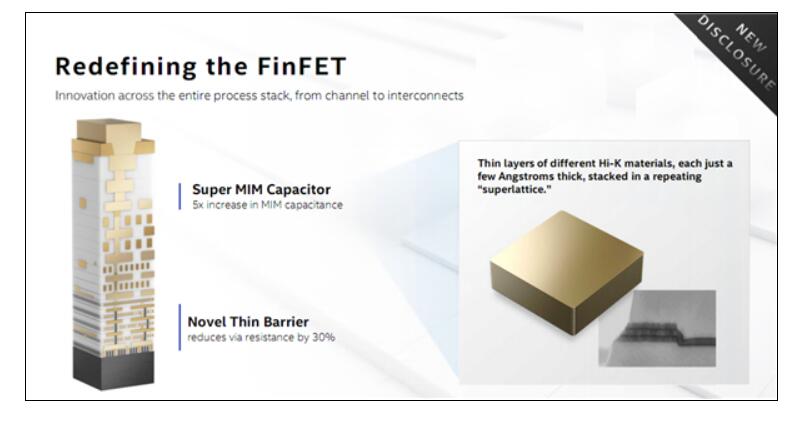 NEW DISCLOSURE

Redefining the FinFET

Innovation across the entire process stack, from channel to interconnects

Super MIM Capacitor
5x increase in MIM capacitance

Novel Thin Barrier
reduces via resistance by 30%

Thin layers of different Hi-K materials, each just a few Angstroms thick, stacked in a repeating "superlattice."